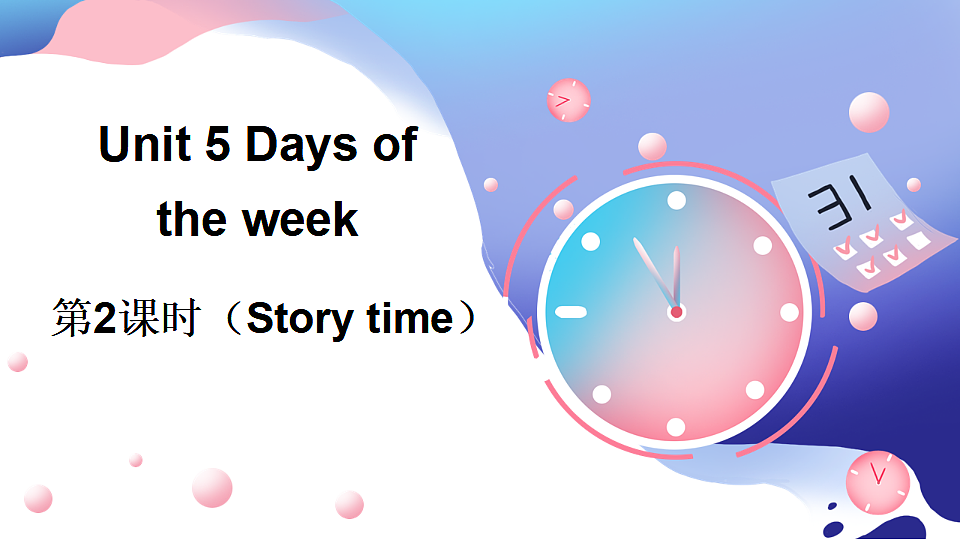 Unit 5 Days of the week

第2课时（Story time）

31